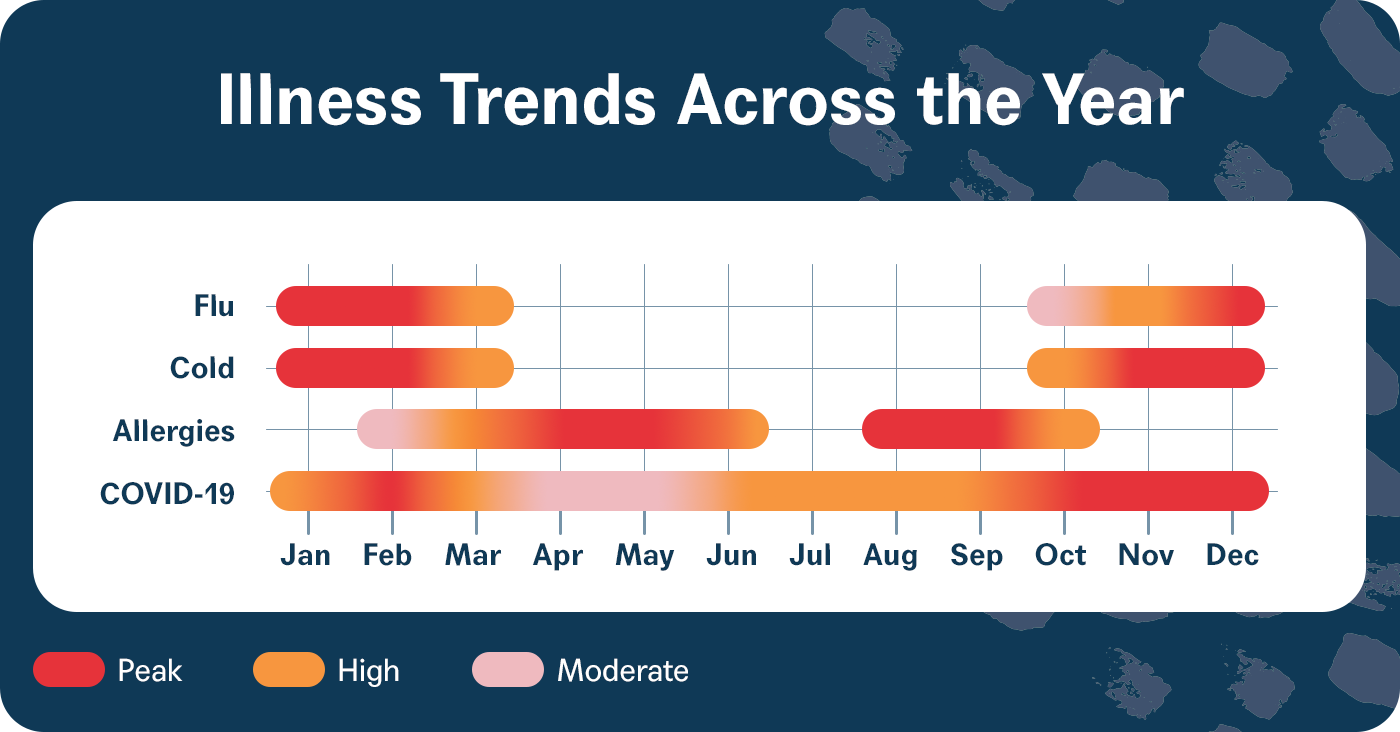 Illness Trends Across the Year

Flu
Cold
Allergies
COVID-19

Jan Feb Mar Apr May Jun Jul Aug Sep Oct Nov Dec

Peak
High
Moderate